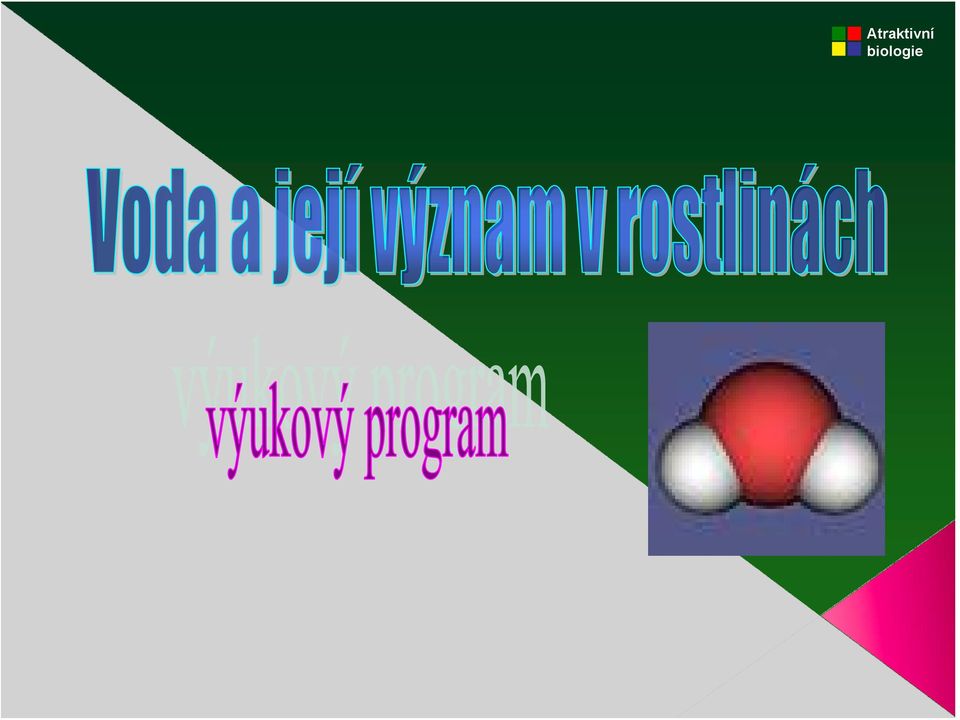 Atraktivní biologie

Voda a její význam v rostlinách

výukový program